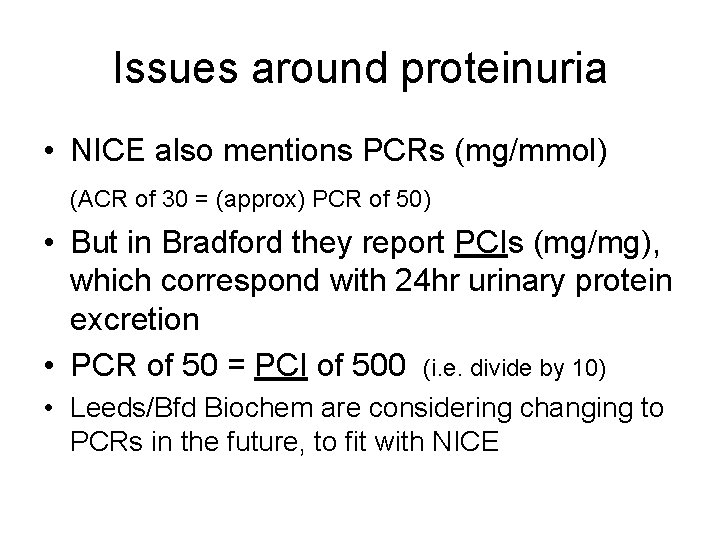 Issues around proteinuria

• NICE also mentions PCRs (mg/mmol)

(ACR of 30 = (approx) PCR of 50)

• But in Bradford they report PCIs (mg/mg), which correspond with 24hr urinary protein excretion

• PCR of 50 = PCI of 500 (i.e. divide by 10)

• Leeds/Bfd Biochem are considering changing to PCRs in the future, to fit with NICE